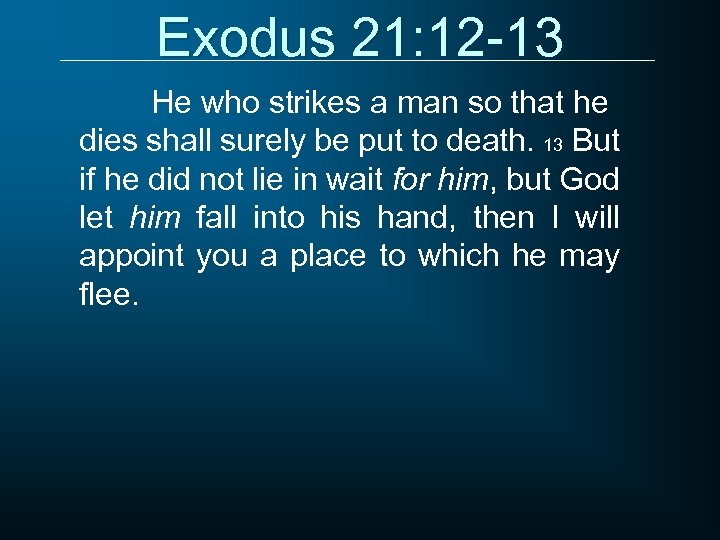 Exodus 21:12-13

He who strikes a man so that he dies shall surely be put to death. 13 But if he did not lie in wait for him, but God let him fall into his hand, then I will appoint you a place to which he may flee.